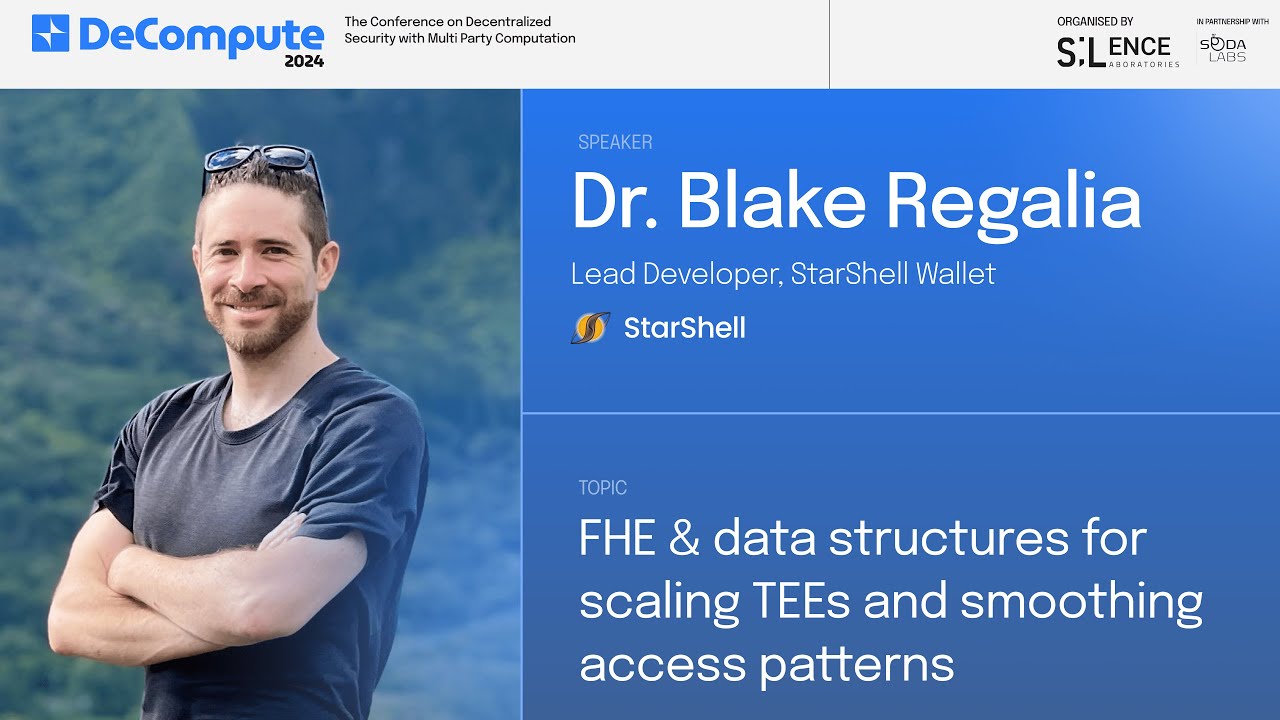 DeCompute 2024

The Conference on Decentralized Security with Multi Party Computation

ORGANISED BY
S;LENCE LABORATORIES

IN PARTNERSHIP WITH
SODA LABS

SPEAKER
Dr. Blake Regalia
Lead Developer, StarShell Wallet
StarShell

TOPIC
FHE & data structures for scaling TEEs and smoothing access patterns